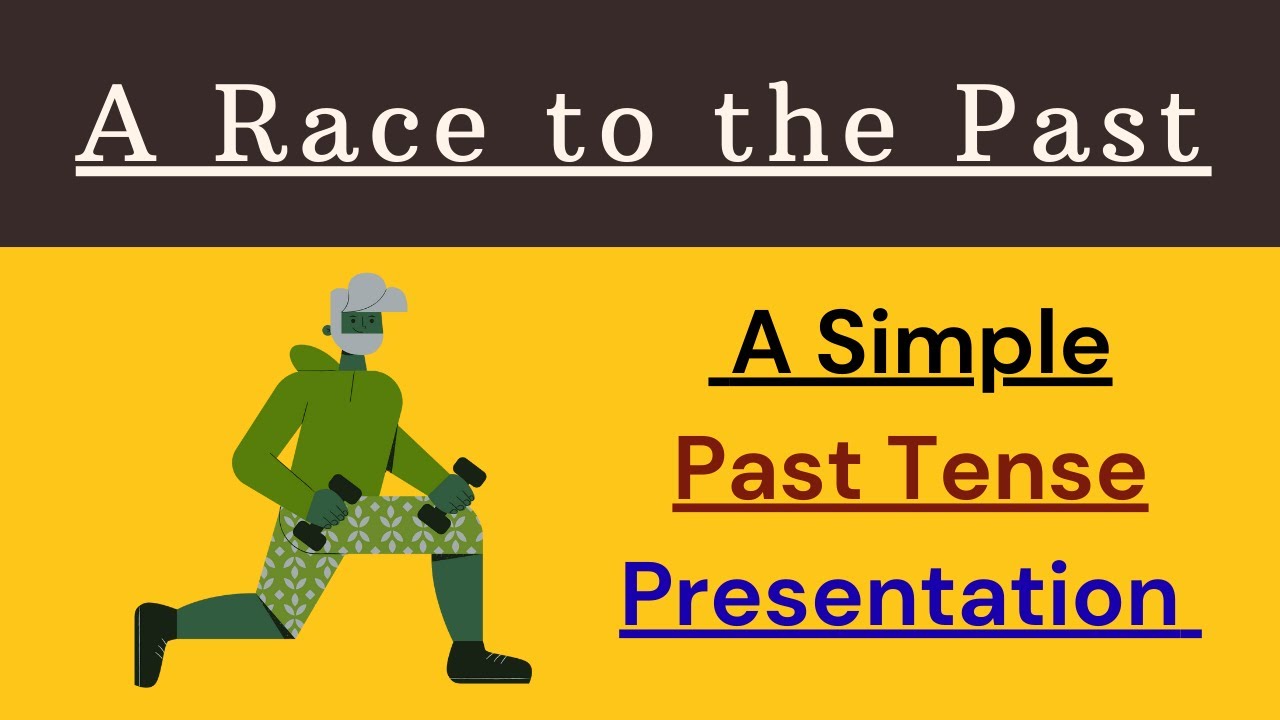 A Race to the Past

A Simple

Past Tense

Presentation